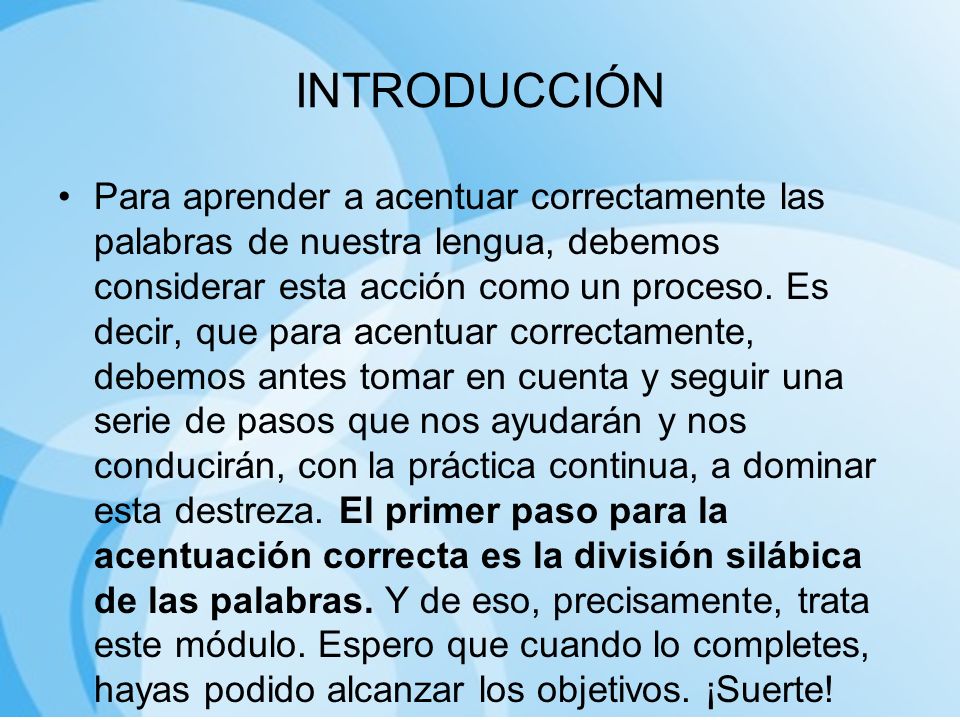 INTRODUCCIÓN

• Para aprender a acentuar correctamente las palabras de nuestra lengua, debemos considerar esta acción como un proceso. Es decir, que para acentuar correctamente, debemos antes tomar en cuenta y seguir una serie de pasos que nos ayudarán y nos conducirán, con la práctica continua, a dominar esta destreza. El primer paso para la acentuación correcta es la división silábica de las palabras. Y de eso, precisamente, trata este módulo. Espero que cuando lo completes, hayas podido alcanzar los objetivos. ¡Suerte!